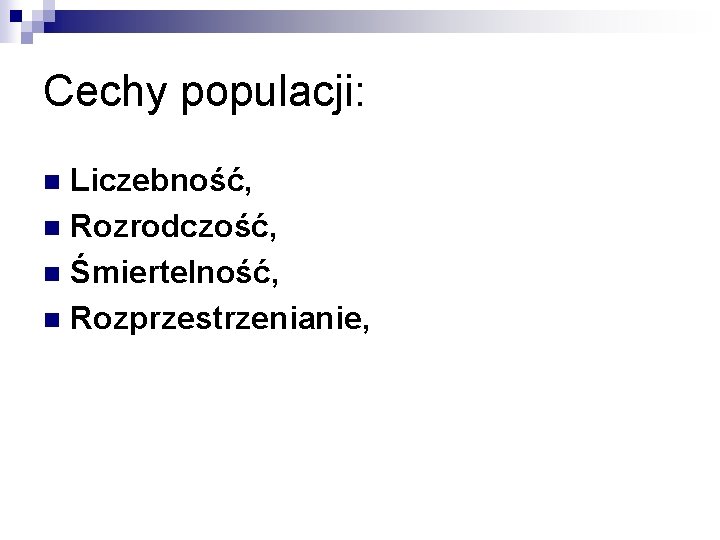 Cechy populacji:

- Liczebność,
- Rozrodczość,
- Śmiertelność,
- Rozprzestrzenianie,